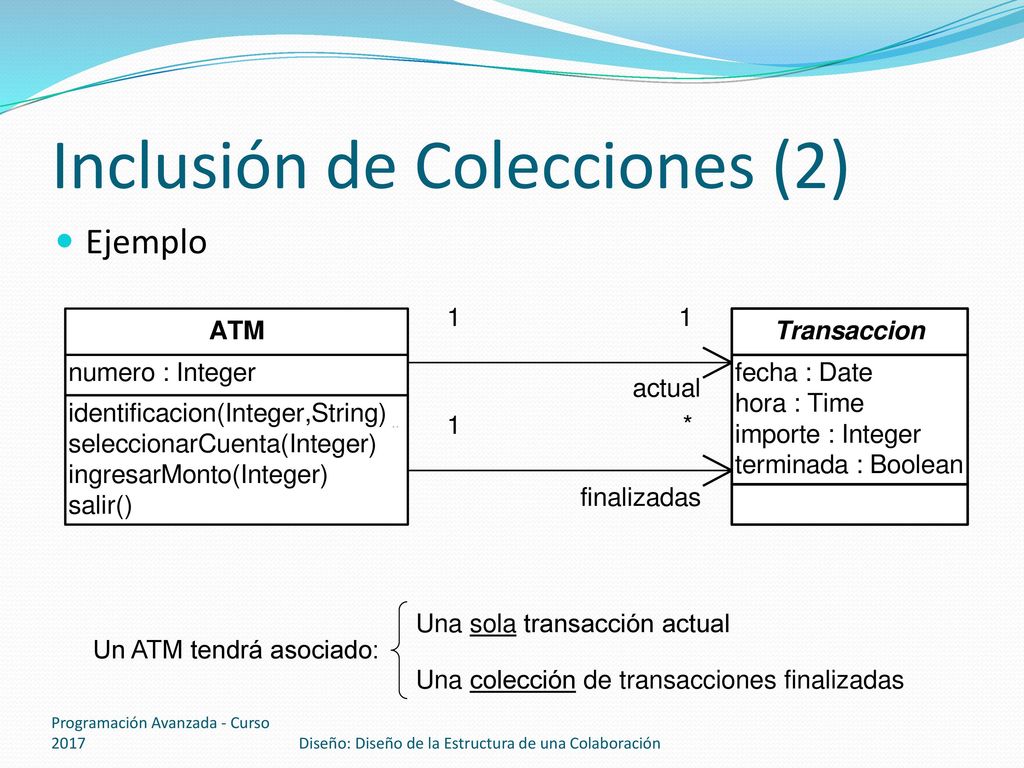 Inclusión de Colecciones (2)

Ejemplo

ATM

numero : Integer

identificacion(Integer,String)
seleccionarCuenta(Integer)
ingresarMonto(Integer)
salir()

1

1

actual

1

*

finalizadas

Transaccion

fecha : Date
hora : Time
importe : Integer
terminada : Boolean

Un ATM tendrá asociado:

Una sola transacción actual

Una colección de transacciones finalizadas

Programación Avanzada - Curso 2017

Diseño: Diseño de la Estructura de una Colaboración